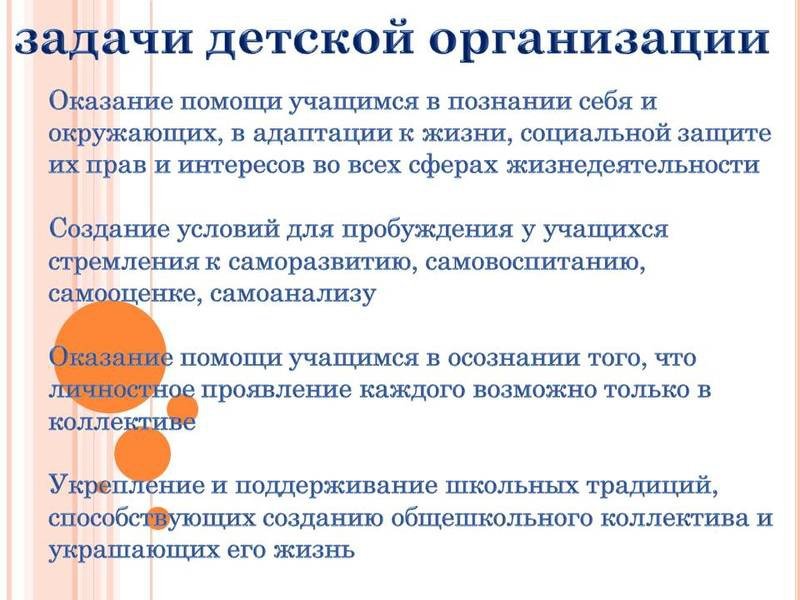 задачи детской организации

Оказание помощи учащимся в познании себя и окружающих, в адаптации к жизни, социальной защите их прав и интересов во всех сферах жизнедеятельности

Создание условий для пробуждения у учащихся стремления к саморазвитию, самовоспитанию, самооценке, самоанализу

Оказание помощи учащимся в осознании того, что личностное проявление каждого возможно только в коллективе

Укрепление и поддерживание школьных традиций, способствующих созданию общешкольного коллектива и украшающих его жизнь